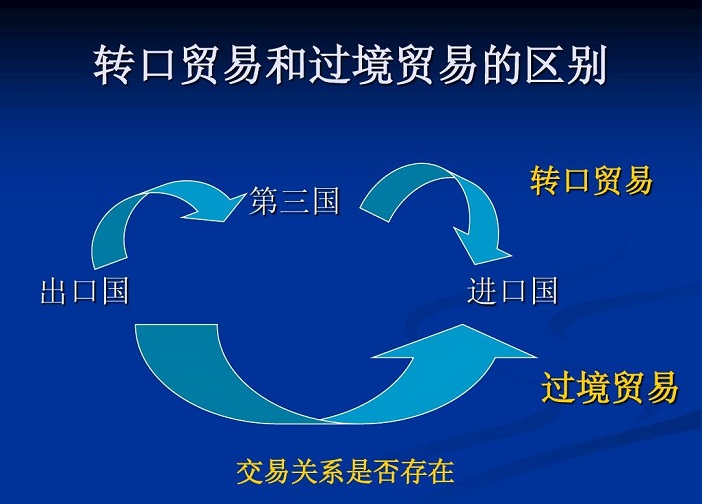 转口贸易和过境贸易的区别

第三国

转口贸易

出口国

进口国

过境贸易

交易关系是否存在